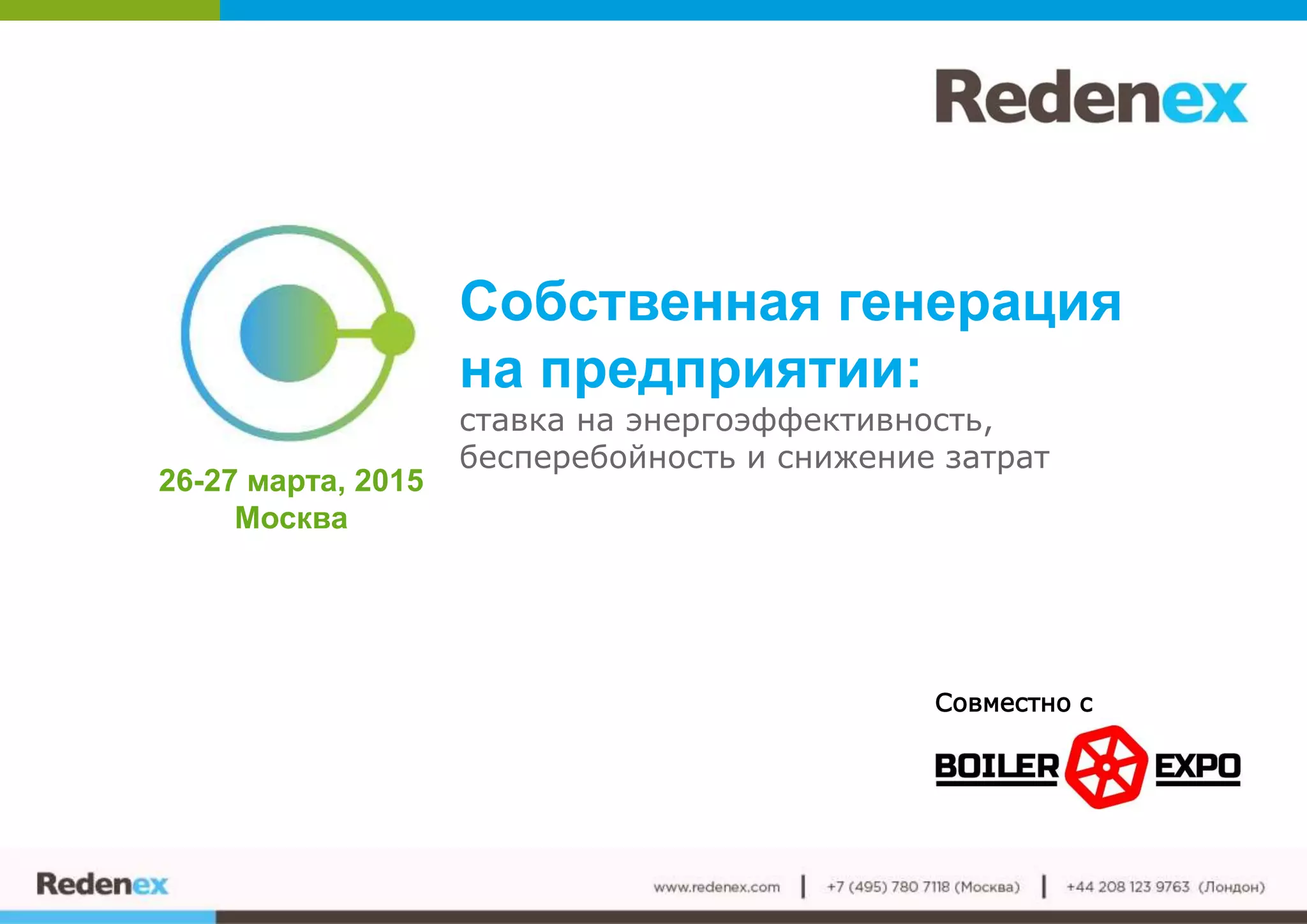 Redenex

Собственная генерация на предприятии:

ставка на энергоэффективность, бесперебойность и снижение затрат

26-27 марта, 2015
Москва

Совместно с

BOILER EXPO

Redenex

www.redenex.com | +7 (495) 780 7118 (Москва) | +44 208 123 9763 (Лондон)